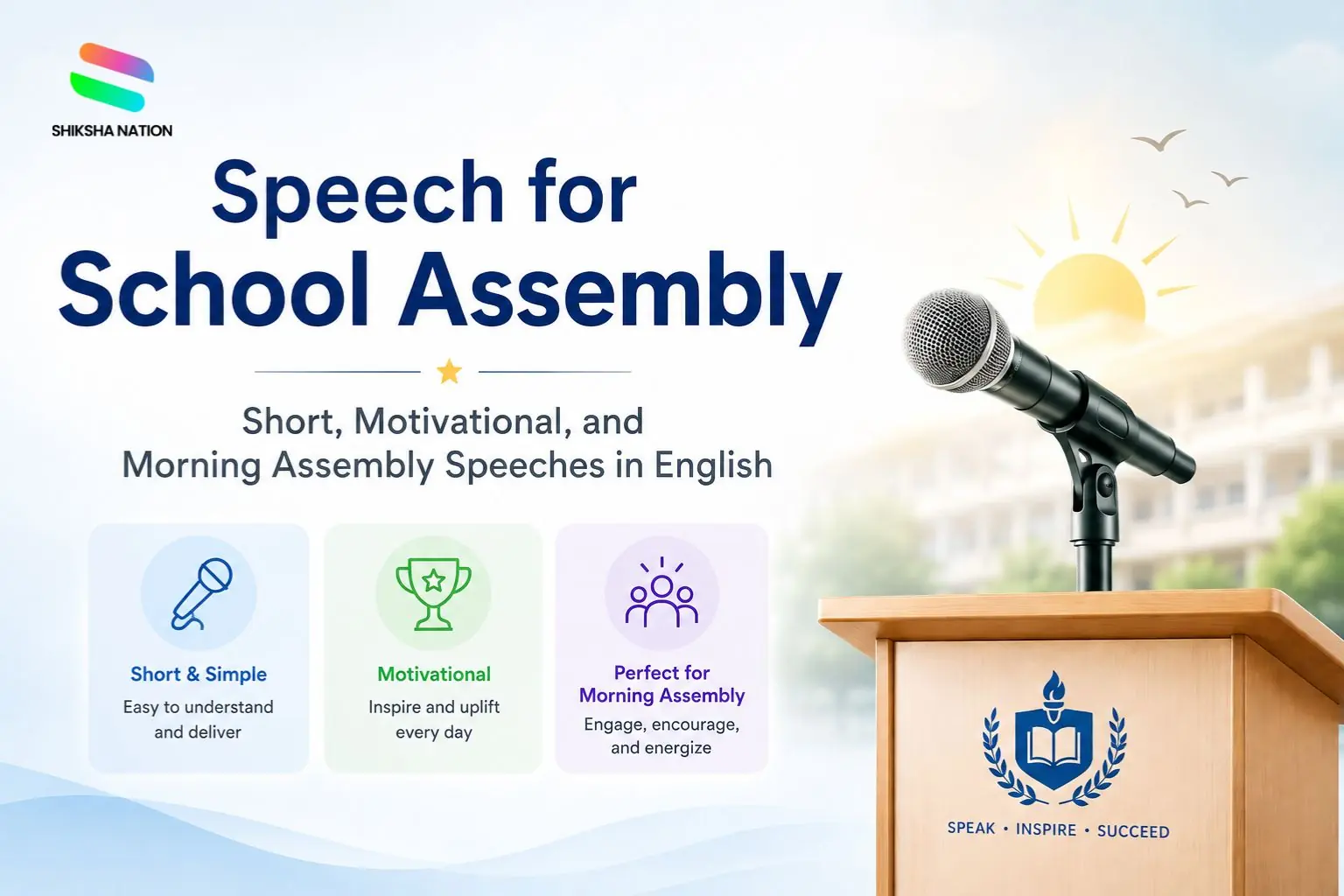 SHIKSHA NATION

Speech for School Assembly

Short, Motivational, and Morning Assembly Speeches in English

Short & Simple
Easy to understand and deliver

Motivational
Inspire and uplift every day

Perfect for Morning Assembly
Engage, encourage, and energize

SPEAK • INSPIRE • SUCCEED